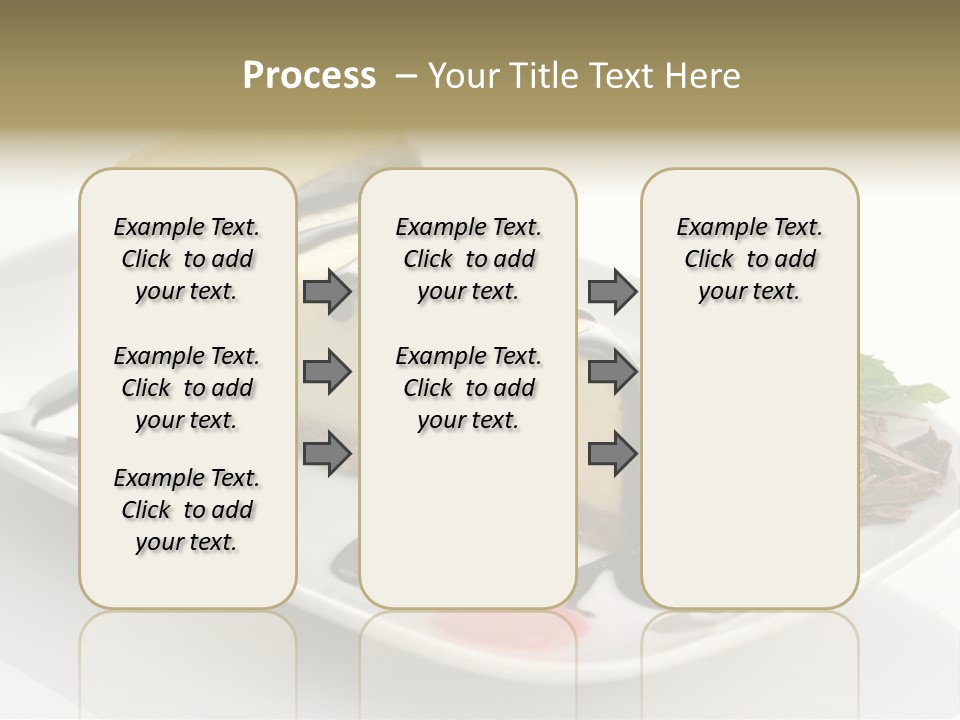 Process – Your Title Text Here

Example Text. Click to add your text.

Example Text. Click to add your text.

Example Text. Click to add your text.

Example Text. Click to add your text.

Example Text. Click to add your text.

Example Text. Click to add your text.